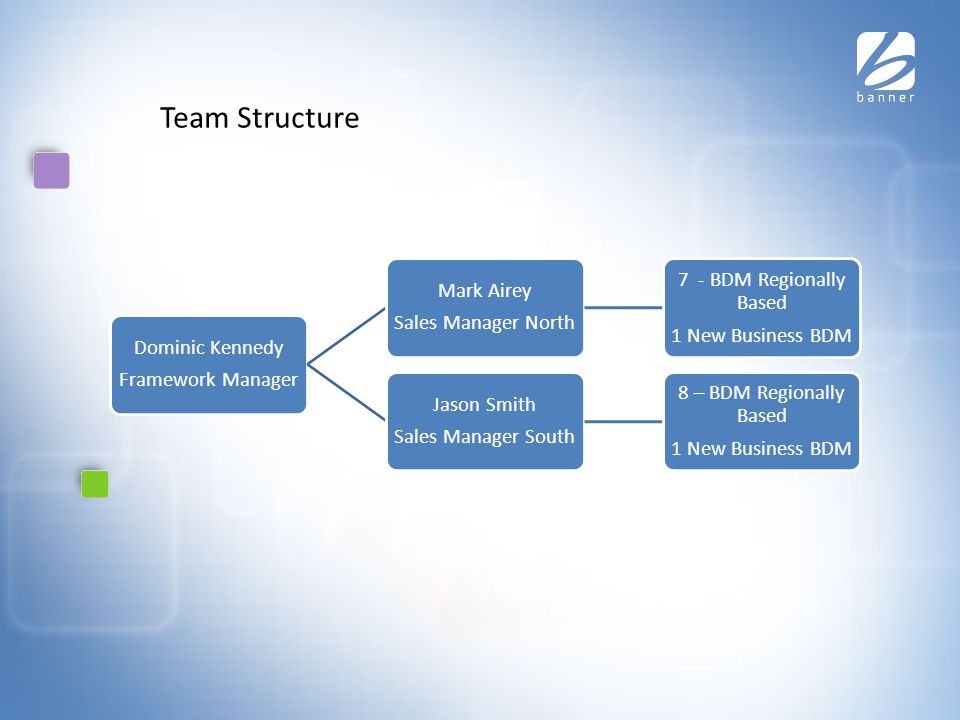 banner

Team Structure

Dominic Kennedy
Framework Manager

Mark Airey
Sales Manager North

7 - BDM Regionally Based
1 New Business BDM

Jason Smith
Sales Manager South

8 – BDM Regionally Based
1 New Business BDM